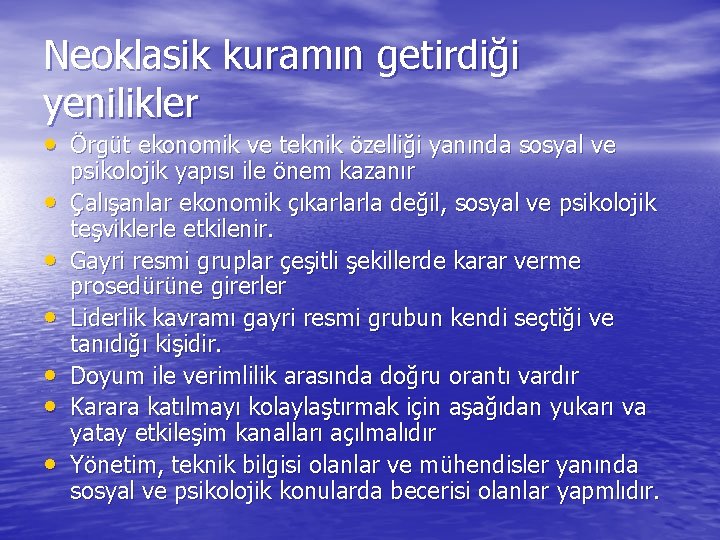 Neoklasik kuramın getirdiği yenilikler

• Örgüt ekonomik ve teknik özelliği yanında sosyal ve psikolojik yapısı ile önem kazanır
• Çalışanlar ekonomik çıkarlarla değil, sosyal ve psikolojik teşviklerle etkilenir.
• Gayri resmi gruplar çeşitli şekillerde karar verme prosedürüne girerler
• Liderlik kavramı gayri resmi grubun kendi seçtiği ve tanıdığı kişidir.
• Doyum ile verimlilik arasında doğru orantı vardır
• Karara katılmayı kolaylaştırmak için aşağıdan yukarı va yatay etkileşim kanalları açılmalıdır
• Yönetim, teknik bilgisi olanlar ve mühendisler yanında sosyal ve psikolojik konularda becerisi olanlar yapmlıdır.